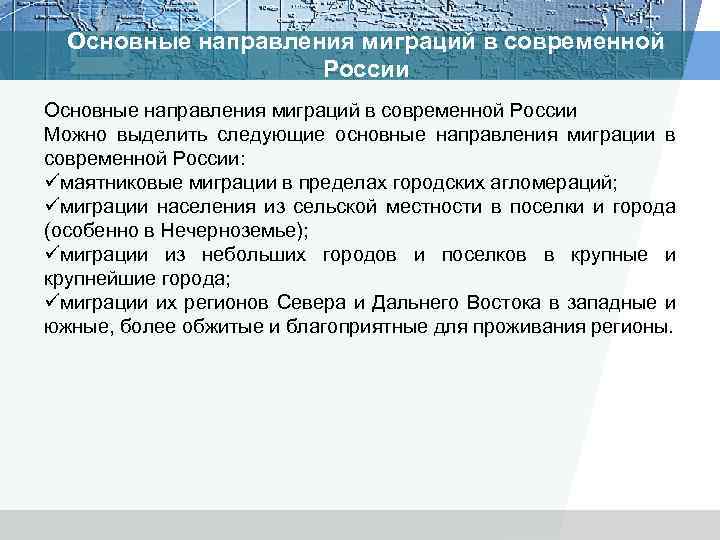 Основные направления миграций в современной России

Основные направления миграций в современной России
Можно выделить следующие основные направления миграции в современной России:
✓маятниковые миграции в пределах городских агломераций;
✓миграции населения из сельской местности в поселки и города (особенно в Нечерноземье);
✓миграции из небольших городов и поселков в крупные и крупнейшие города;
✓миграции их регионов Севера и Дальнего Востока в западные и южные, более обжитые и благоприятные для проживания регионы.